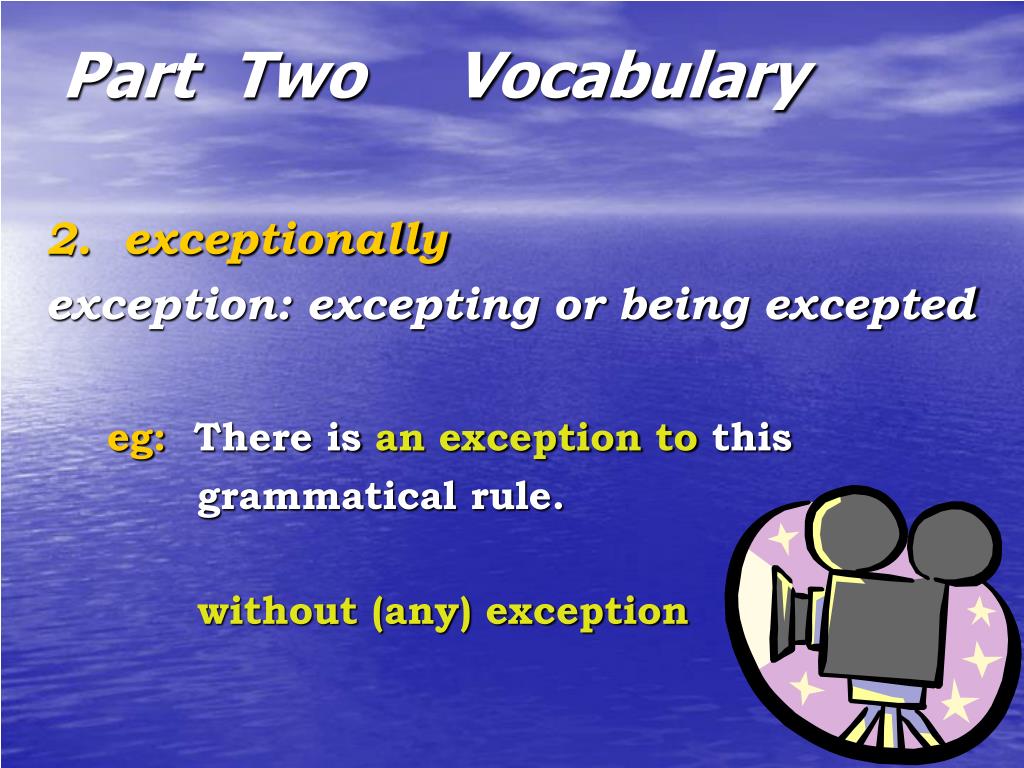 Part Two Vocabulary

2. exceptionally

exception: excepting or being excepted

eg: There is an exception to this grammatical rule.

without (any) exception